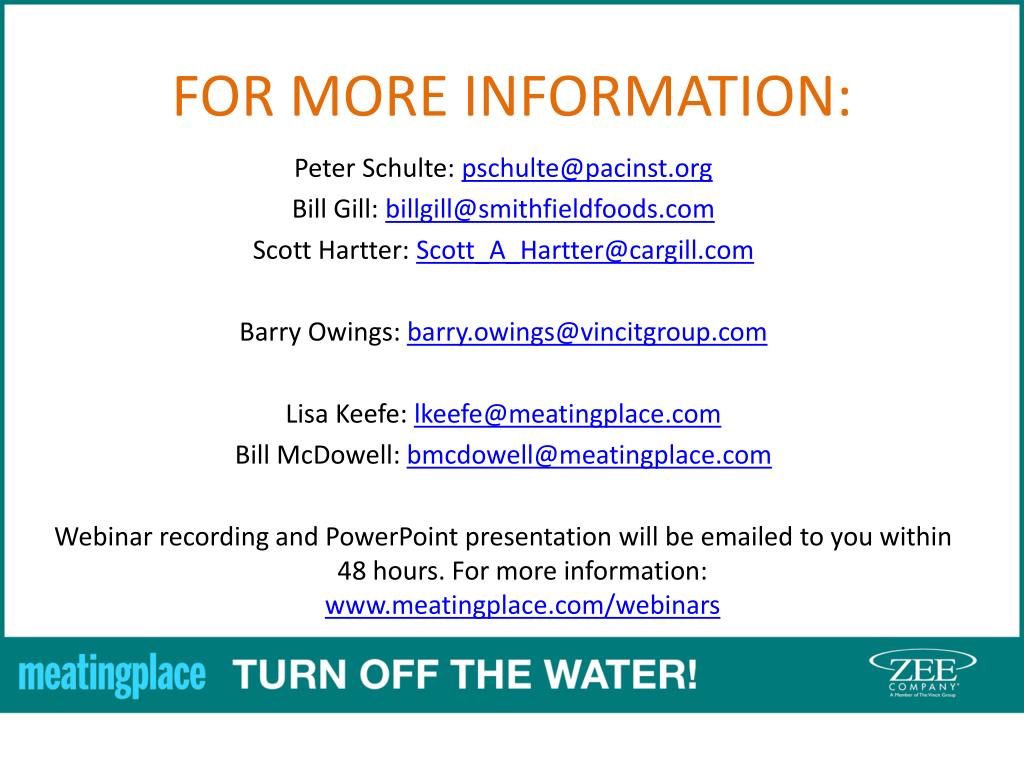 FOR MORE INFORMATION:

Peter Schulte: pschulte@pacinst.org
Bill Gill: billgill@smithfieldfoods.com
Scott Hartter: Scott_A_Hartter@cargill.com

Barry Owings: barry.owings@vincitgroup.com

Lisa Keefe: lkeefe@meatingplace.com
Bill McDowell: bmcdowell@meatingplace.com

Webinar recording and PowerPoint presentation will be emailed to you within 48 hours. For more information: www.meatingplace.com/webinars

meatingplace TURN OFF THE WATER!

ZEE COMPANY A Member of The Vincit Group